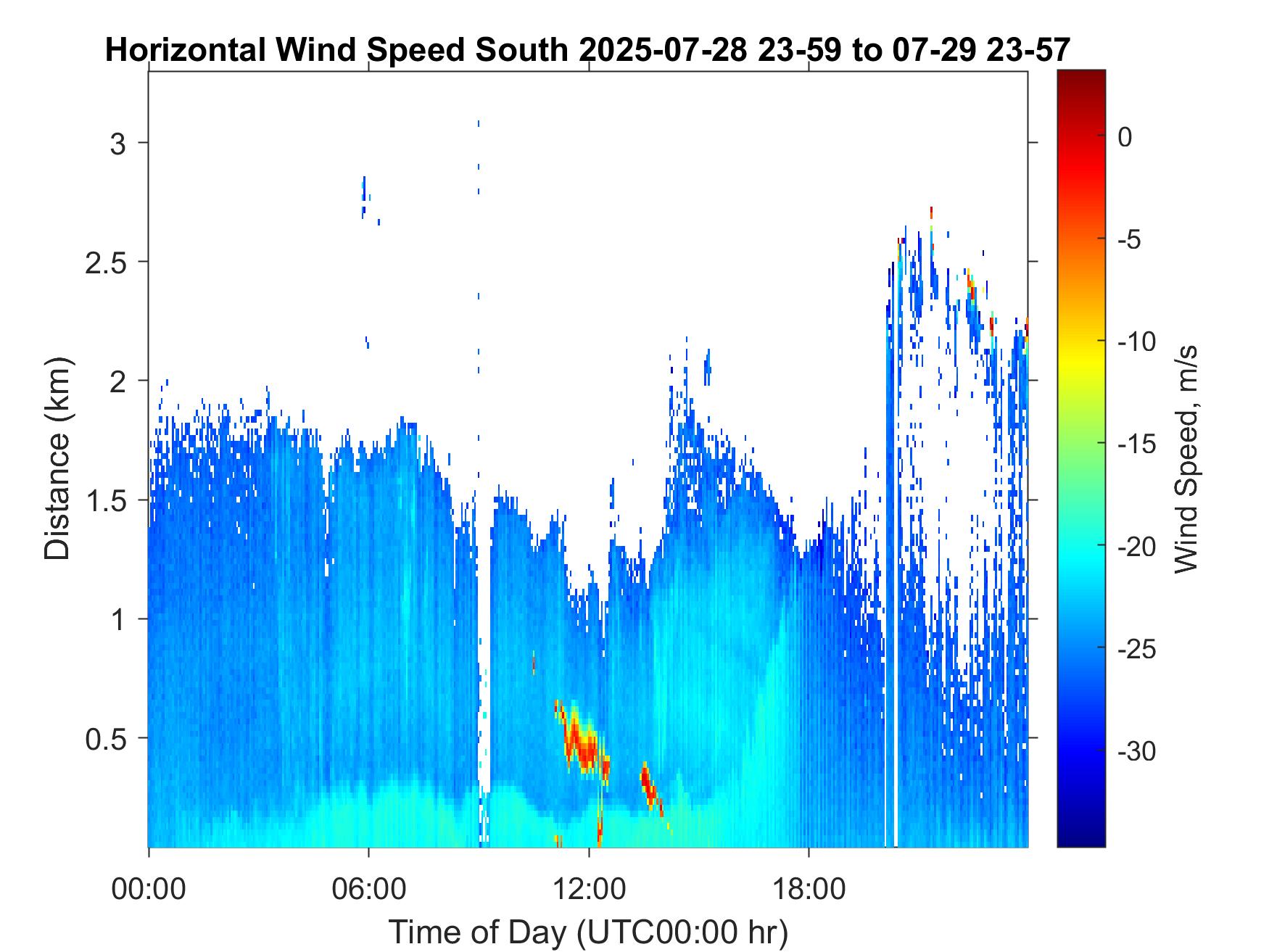 Horizontal Wind Speed South 2025-07-28 23-59 to 07-29 23-57

Distance (km)

3
2.5
2
1.5
1
0.5

00:00
06:00
12:00
18:00

Time of Day (UTC00:00 hr)

0
-5
-10
-15
-20
-25
-30

Wind Speed, m/s